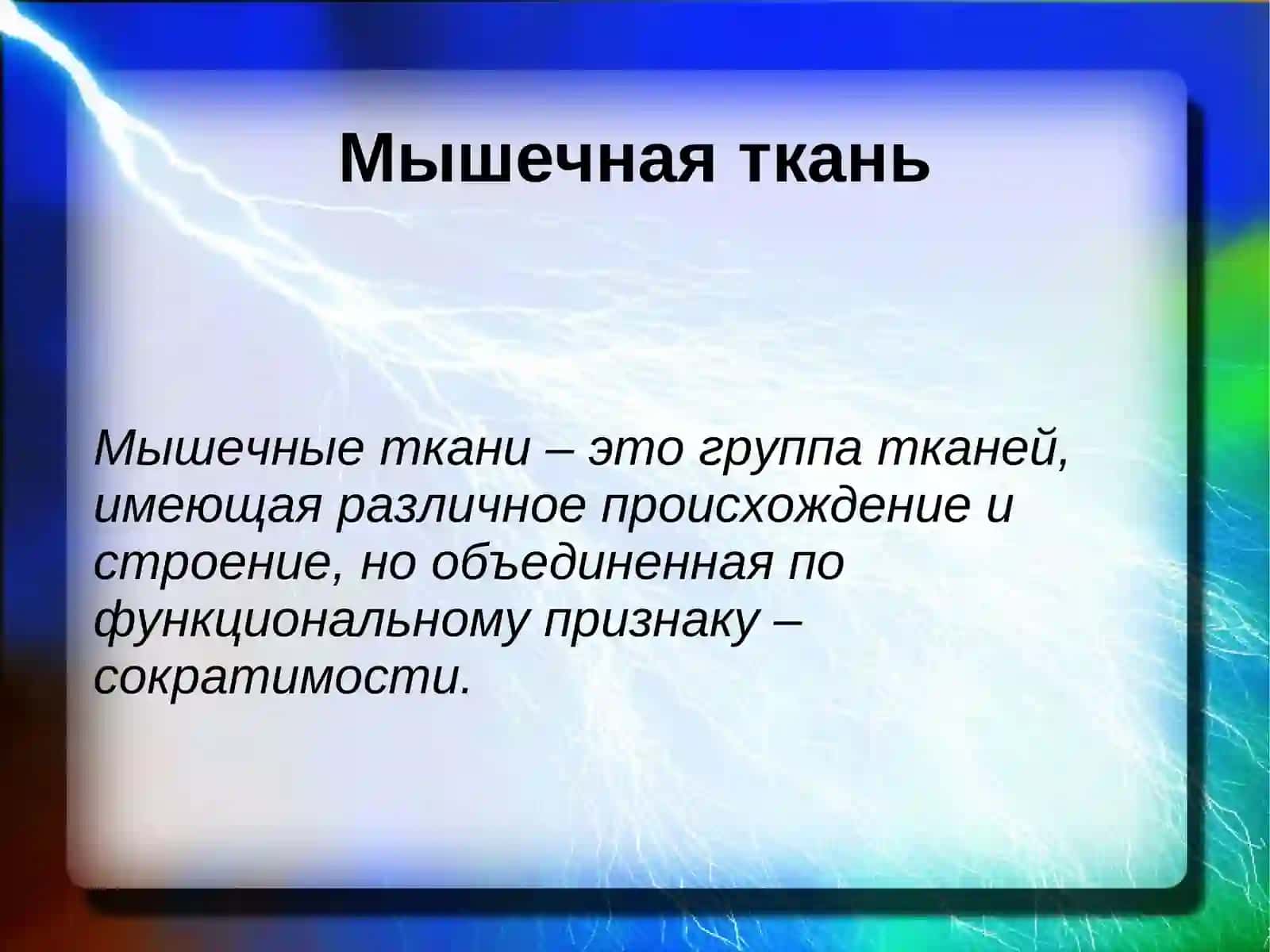 Мышечная ткань

Мышечные ткани – это группа тканей, имеющая различное происхождение и строение, но объединенная по функциональному признаку – сократимости.